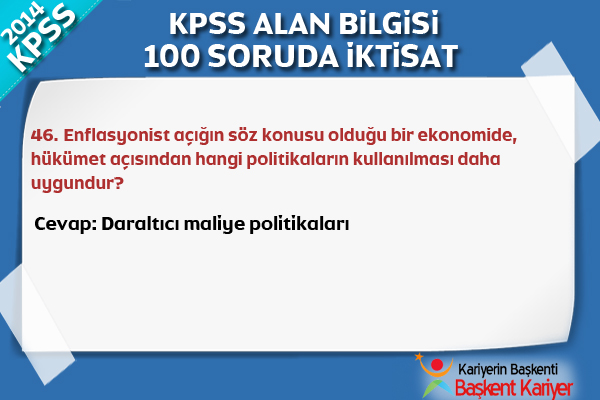 2014 KPSS

KPSS ALAN BİLGİSİ
100 SORUDA İKTİSAT

46. Enflasyonist açığın söz konusu olduğu bir ekonomide, hükümet açısından hangi politikaların kullanılması daha uygundur?

Cevap: Daraltıcı maliye politikaları

Kariyerin Başkenti
Başkent Kariyer